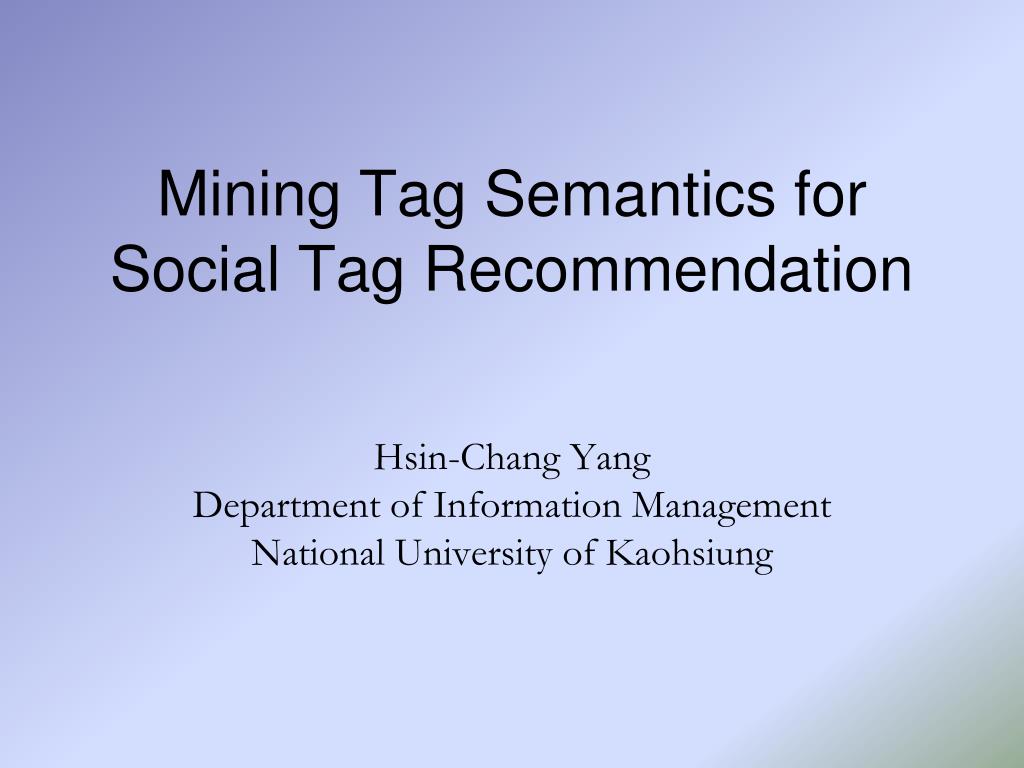 Mining Tag Semantics for Social Tag Recommendation

Hsin-Chang Yang
Department of Information Management
National University of Kaohsiung